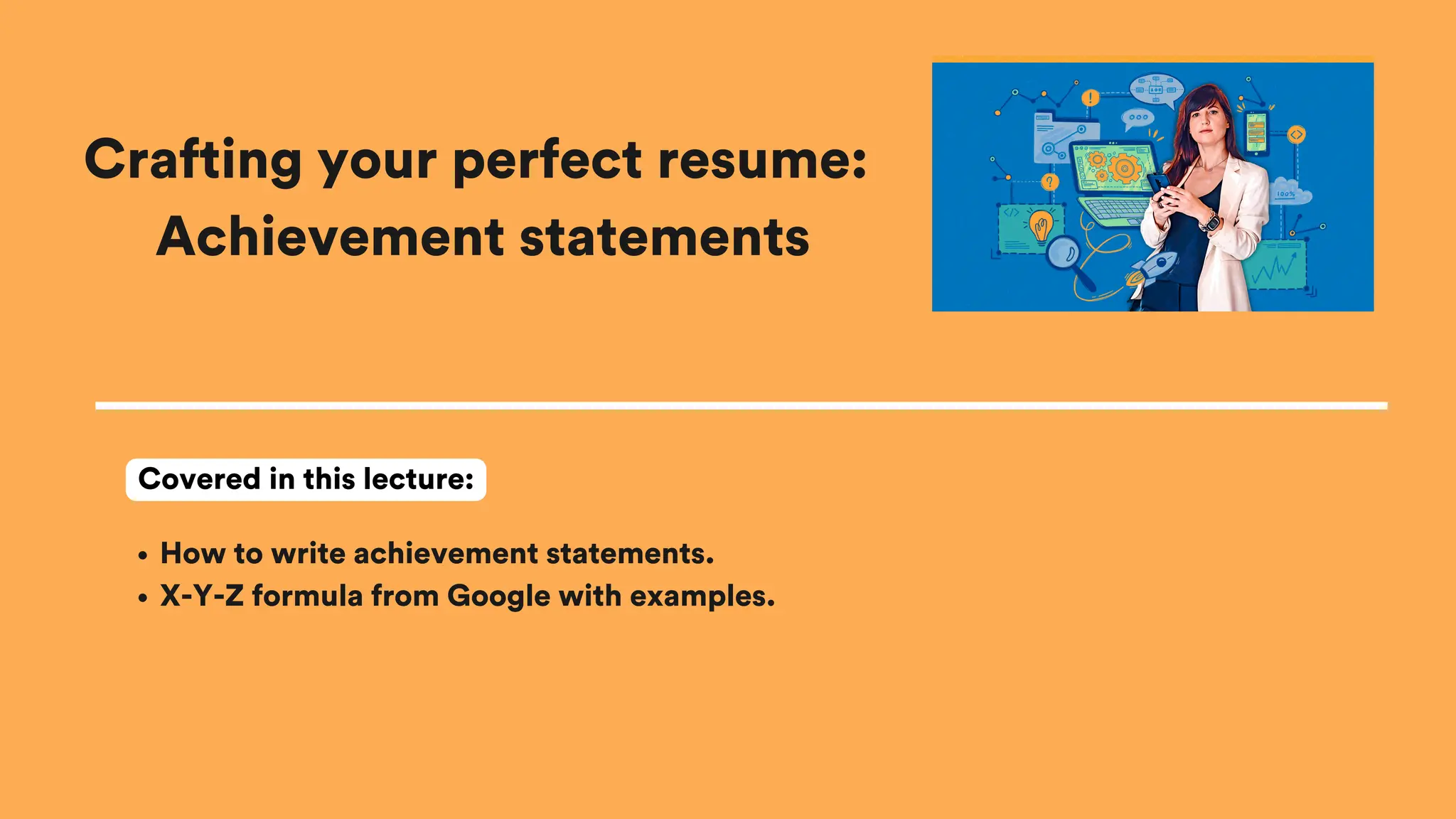 Crafting your perfect resume:
Achievement statements

100%

Covered in this lecture:

• How to write achievement statements.
• X-Y-Z formula from Google with examples.